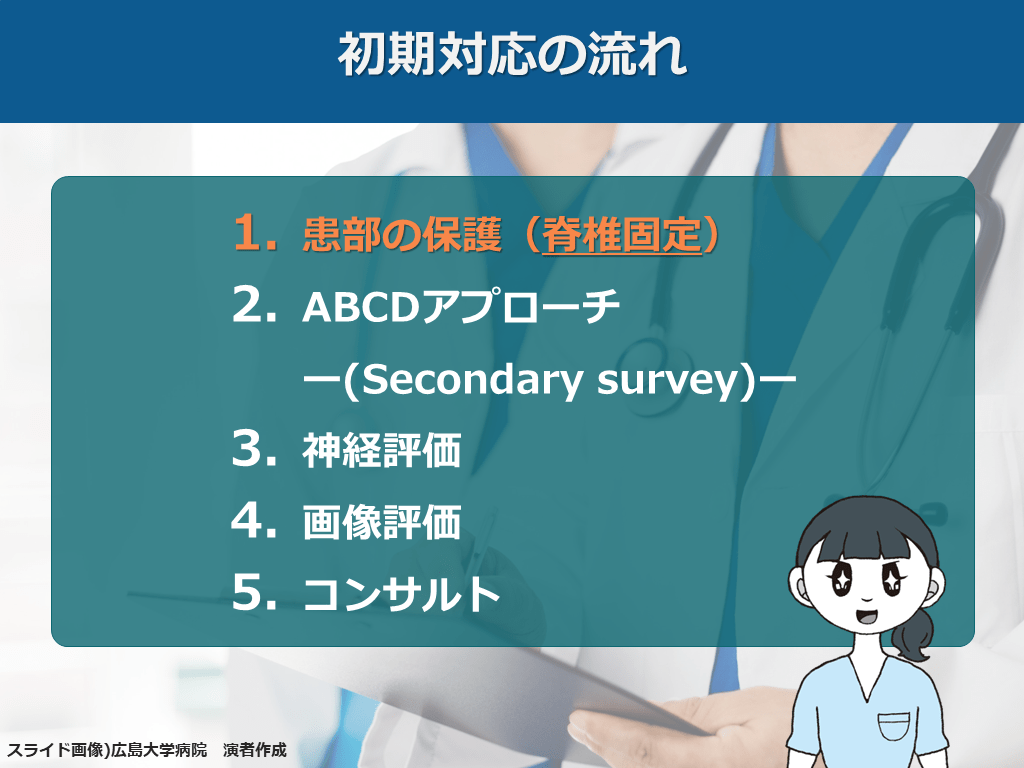 初期対応の流れ

1. 患部の保護（脊椎固定）
2. ABCDアプローチ
ー(Secondary survey)ー
3. 神経評価
4. 画像評価
5. コンサルト

スライド画像)広島大学病院　演者作成